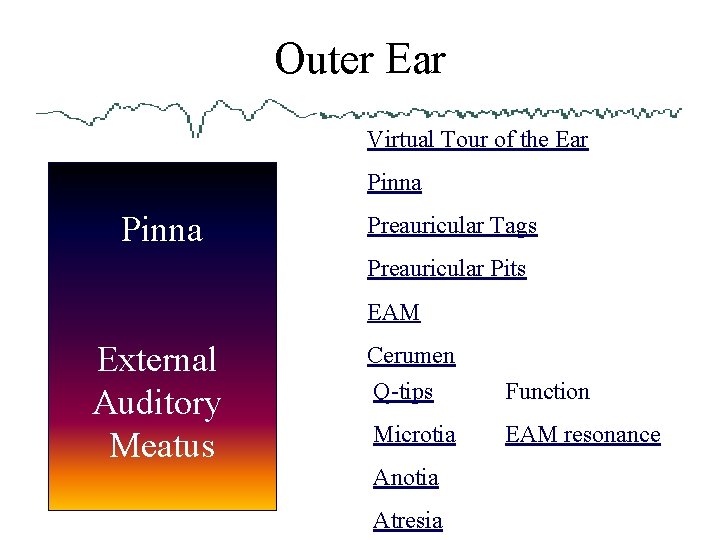 Outer Ear

Pinna

External Auditory Meatus

Virtual Tour of the Ear

Pinna

Preauricular Tags

Preauricular Pits

EAM

Cerumen

Q-tips

Microtia

Anotia

Atresia

Function

EAM resonance